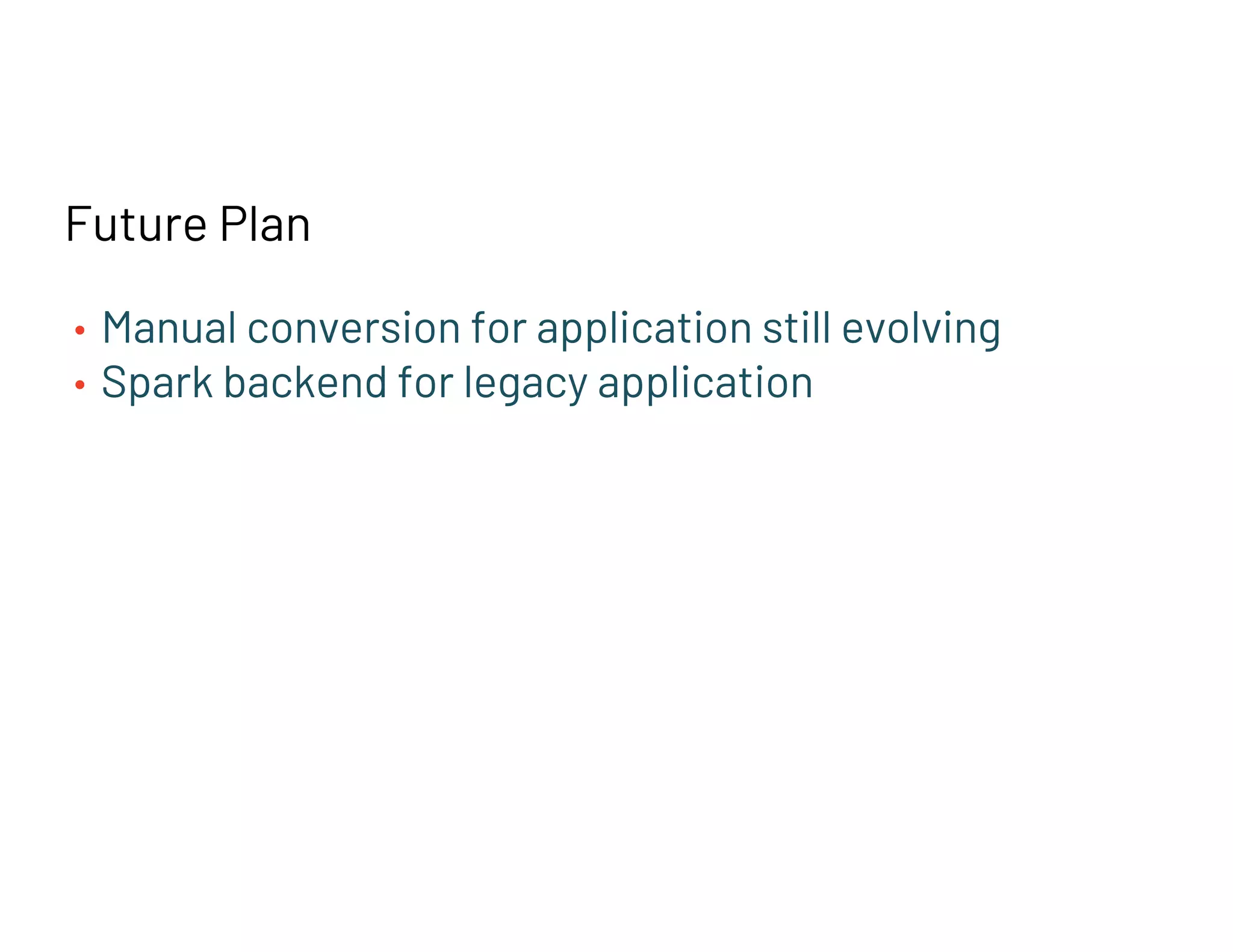 Future Plan

• Manual conversion for application still evolving
• Spark backend for legacy application